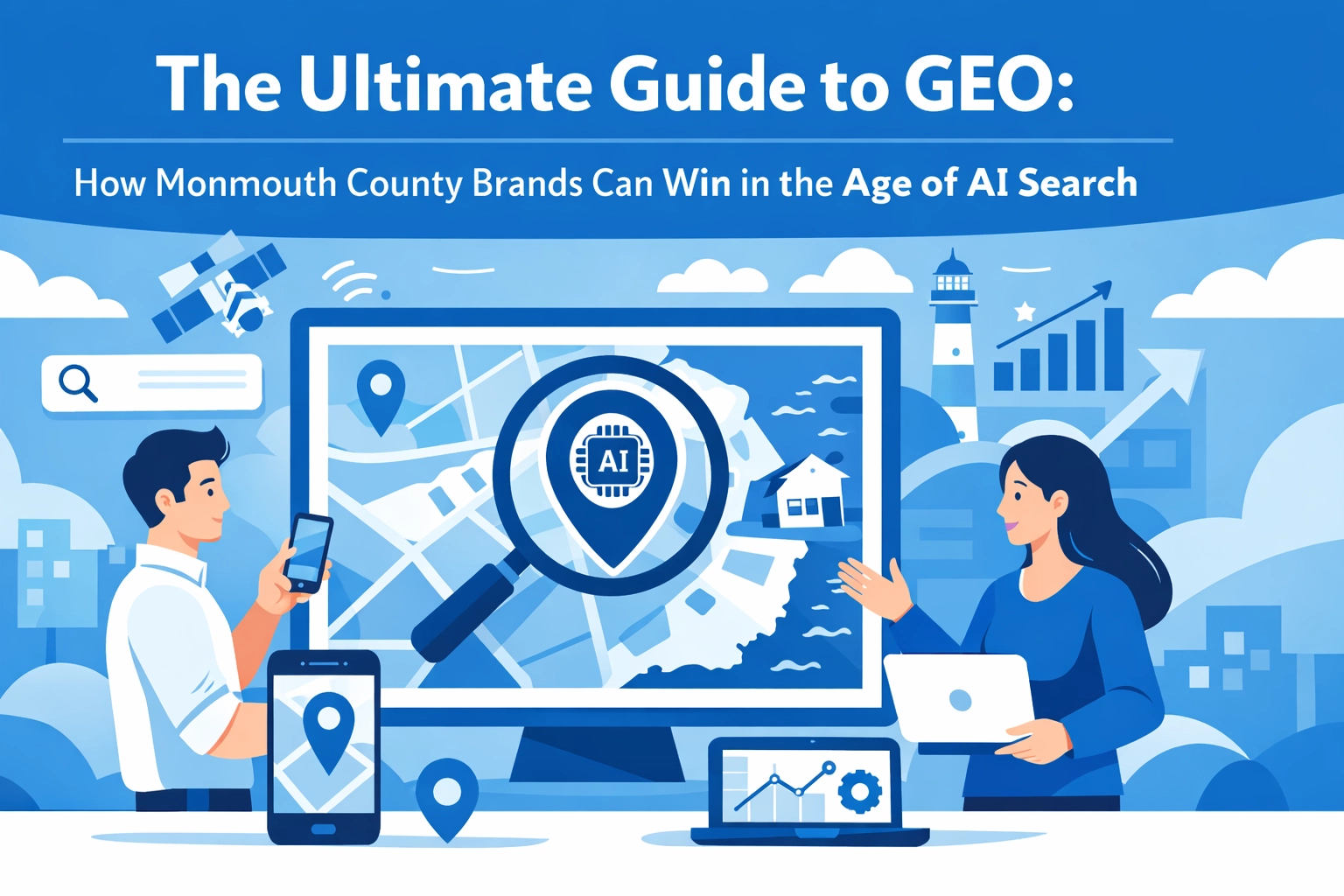 The Ultimate Guide to GEO:

How Monmouth County Brands Can Win in the Age of AI Search

AI